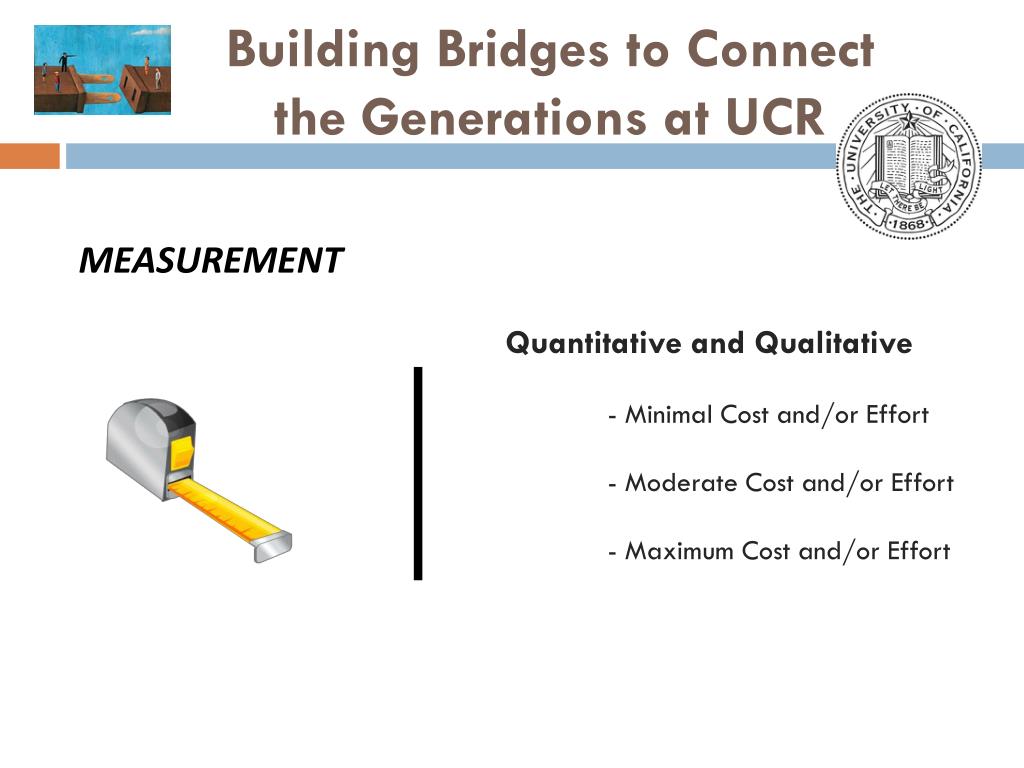 Building Bridges to Connect the Generations at UCR

THE UNIVERSITY OF CALIFORNIA
LET THERE BE LIGHT
1868

MEASUREMENT

Quantitative and Qualitative

- Minimal Cost and/or Effort

- Moderate Cost and/or Effort

- Maximum Cost and/or Effort